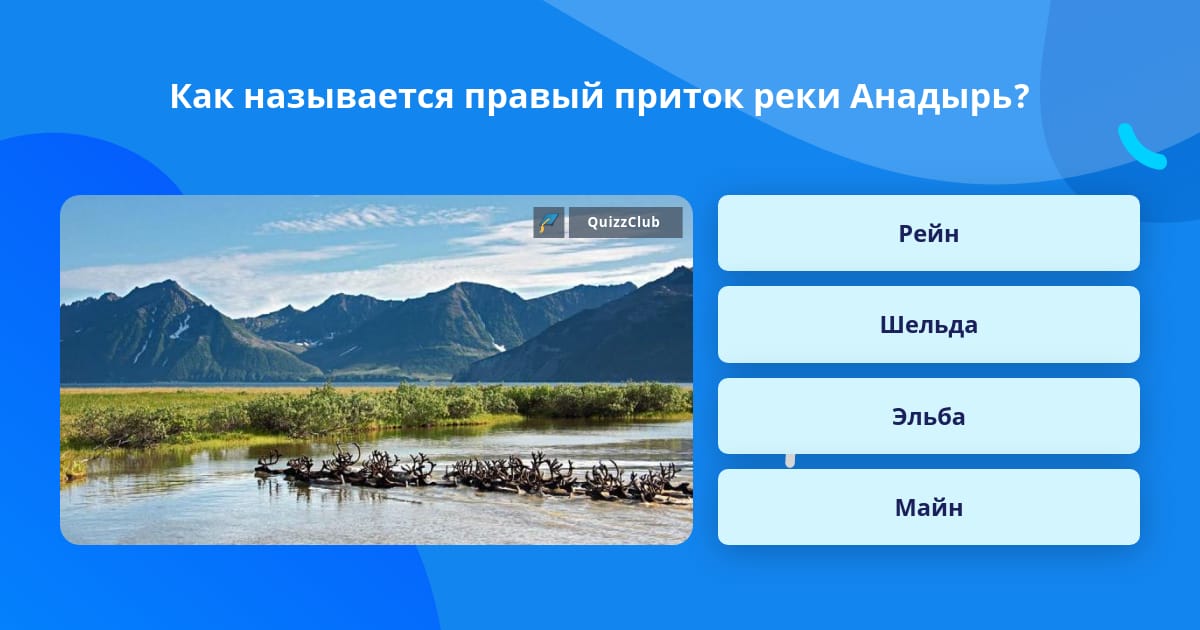 Как называется правый приток реки Анадырь?

QuizzClub

Рейн

Шельда

Эльба

Майн